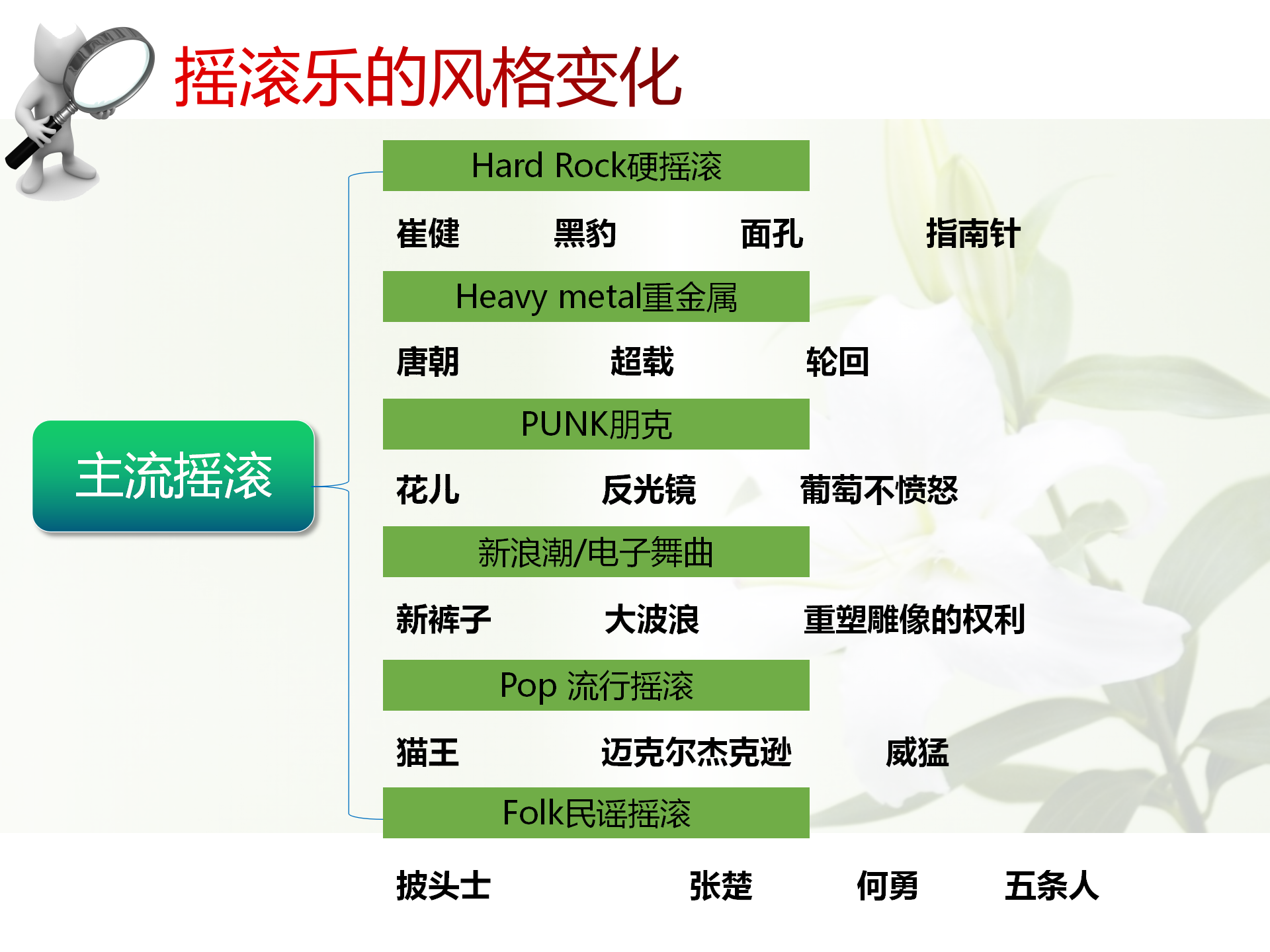 摇滚乐的风格变化

主流摇滚

Hard Rock硬摇滚

崔健 黑豹 面孔 指南针

Heavy metal重金属

唐朝 超载 轮回

PUNK朋克

花儿 反光镜 葡萄不愤怒

新浪潮/电子舞曲

新裤子 大波浪 重塑雕像的权利

Pop 流行摇滚

猫王 迈克尔杰克逊 威猛

Folk民谣摇滚

披头士 张楚 何勇 五条人